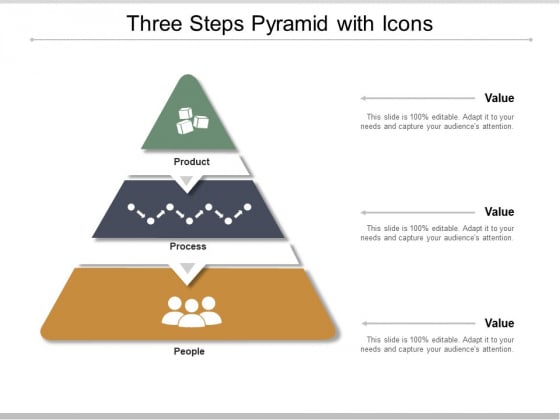 Three Steps Pyramid with Icons

Product

Process

People

Value

This slide is 100% editable. Adapt it to your needs and capture your audience's attention.

Value

This slide is 100% editable. Adapt it to your needs and capture your audience's attention.

Value

This slide is 100% editable. Adapt it to your needs and capture your audience's attention.